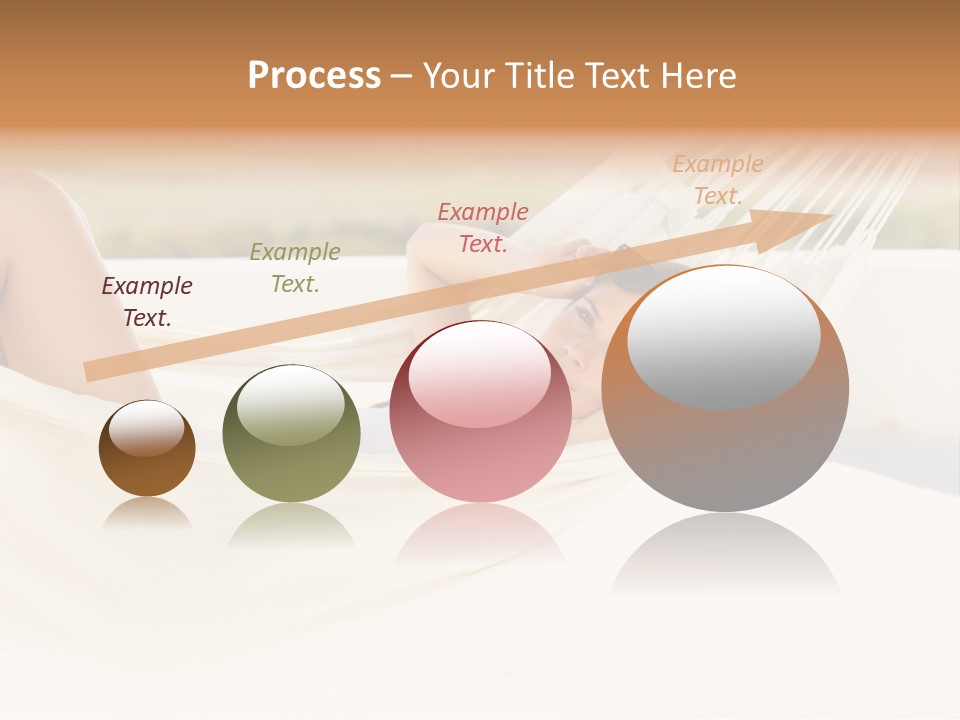 Process – Your Title Text Here

Example Text.

Example Text.

Example Text.

Example Text.